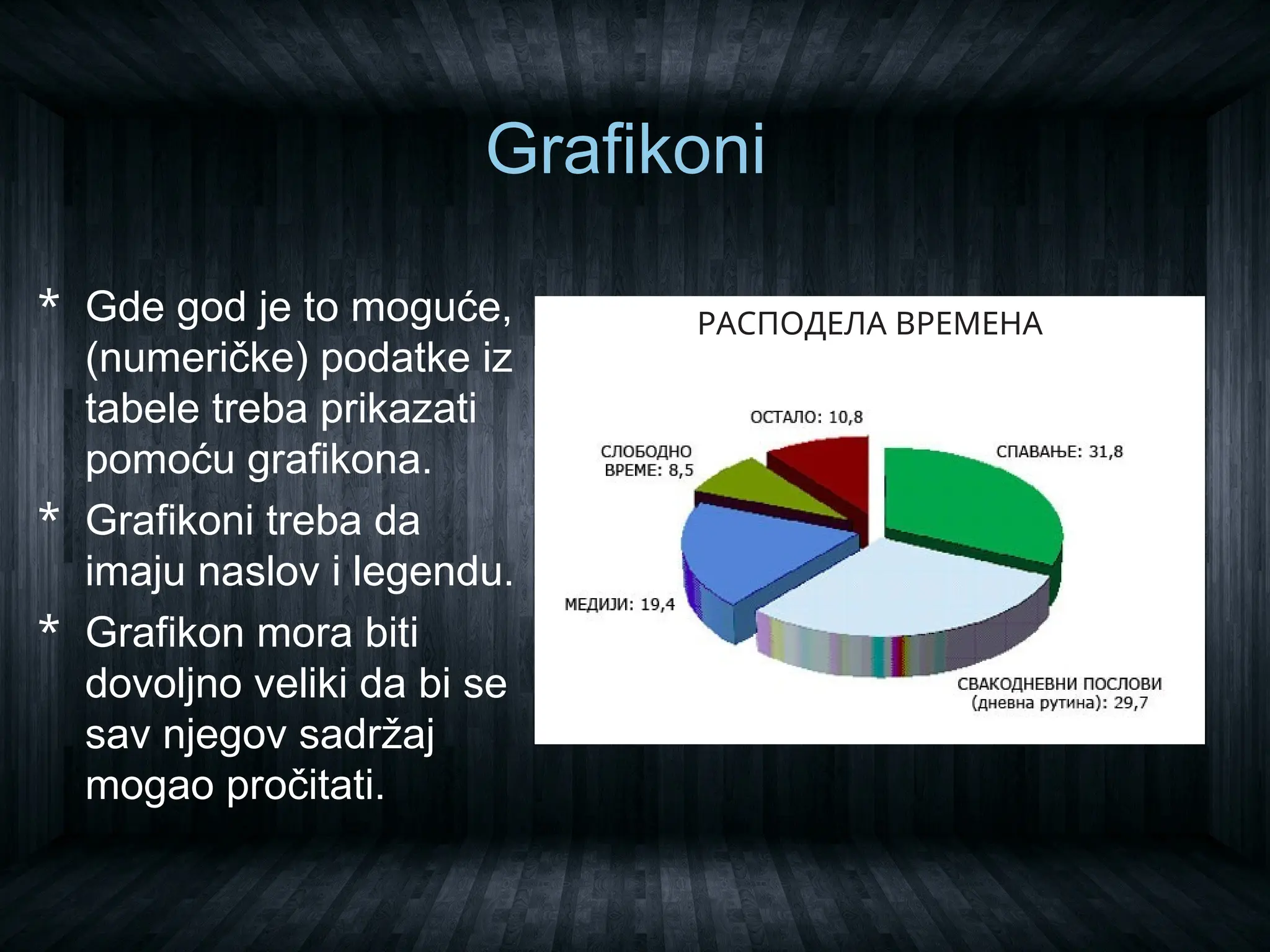 Grafikoni

* Gde god je to moguće, (numeričke) podatke iz tabele treba prikazati pomoću grafikona.
* Grafikoni treba da imaju naslov i legendu.
* Grafikon mora biti dovoljno veliki da bi se sav njegov sadržaj mogao pročitati.

РАСПОДЕЛА ВРЕМЕНА

ОСТАЛО: 10,8

СЛОБОДНО ВРЕМЕ: 8,5

СПАВАЊЕ: 31,8

МЕДИЈИ: 19,4

СВАКОДНЕВНИ ПОСЛОВИ (дневна рутина): 29,7